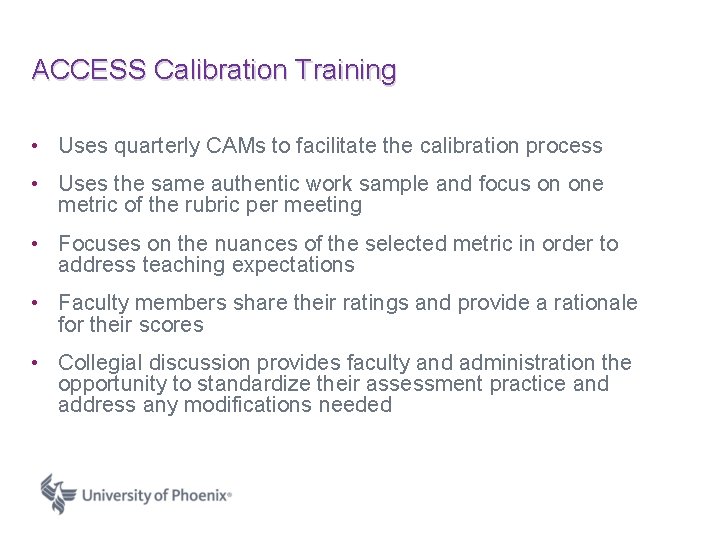 ACCESS Calibration Training

• Uses quarterly CAMs to facilitate the calibration process

• Uses the same authentic work sample and focus on one metric of the rubric per meeting

• Focuses on the nuances of the selected metric in order to address teaching expectations

• Faculty members share their ratings and provide a rationale for their scores

• Collegial discussion provides faculty and administration the opportunity to standardize their assessment practice and address any modifications needed

University of Phoenix®